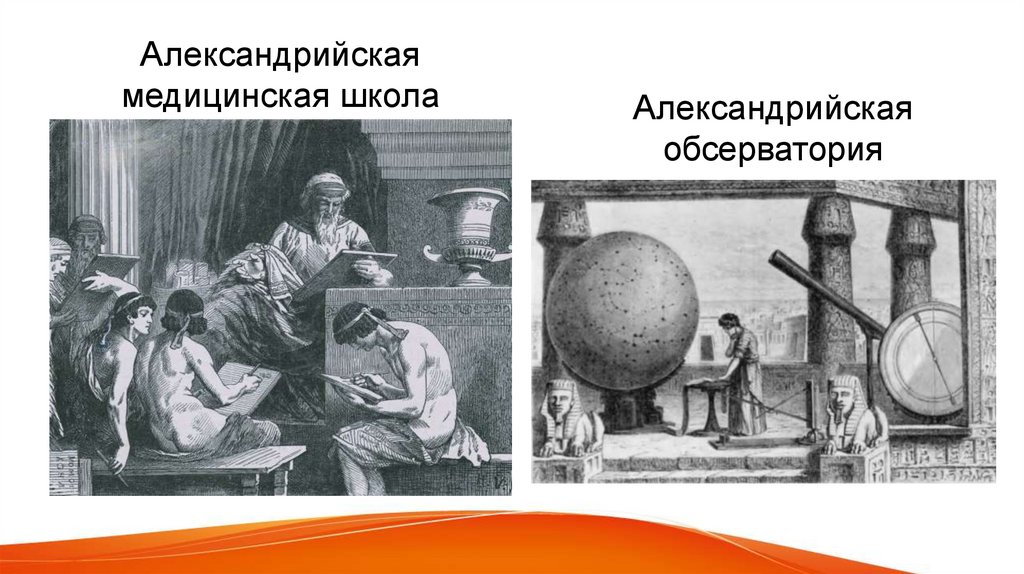 Александрийская медицинская школа

Александрийская обсерватория